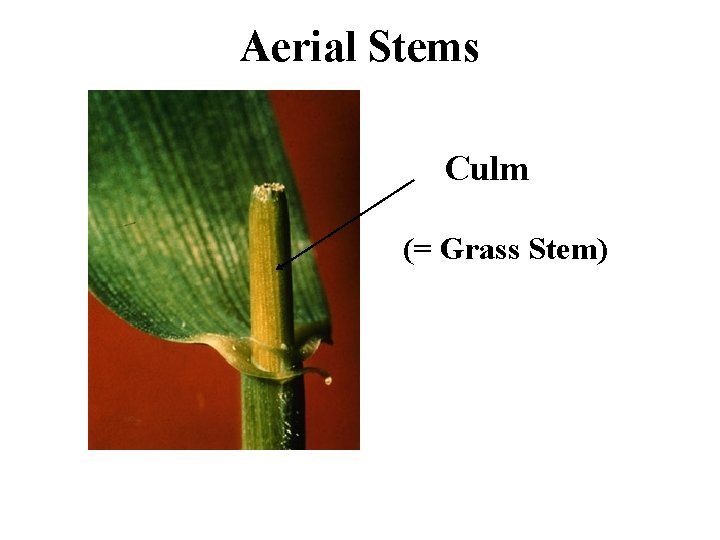 Aerial Stems

Culm

(= Grass Stem)